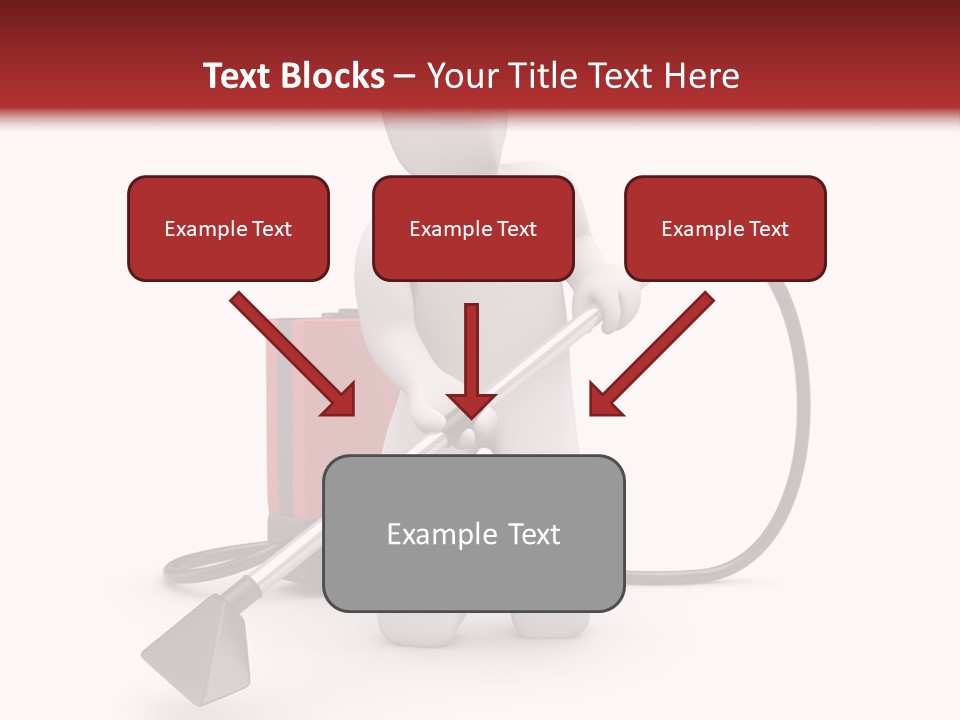 Text Blocks – Your Title Text Here

Example Text

Example Text

Example Text

Example Text